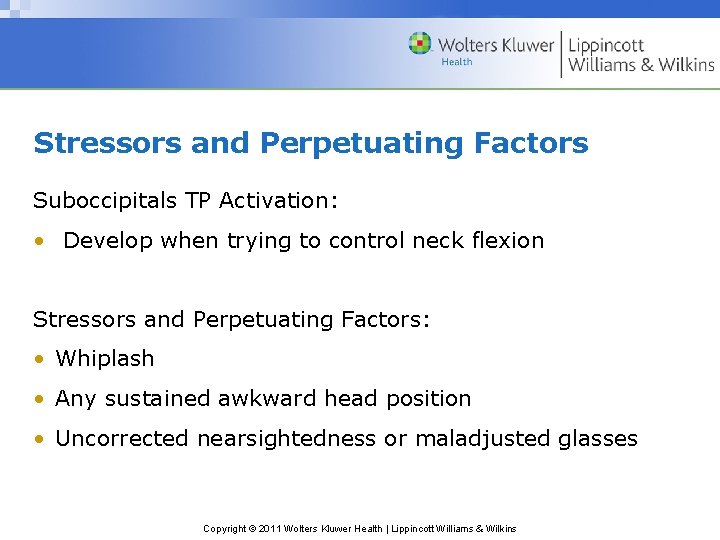 Wolters Kluwer Health | Lippincott Williams & Wilkins

Stressors and Perpetuating Factors

Suboccipitals TP Activation:

• Develop when trying to control neck flexion

Stressors and Perpetuating Factors:

• Whiplash
• Any sustained awkward head position
• Uncorrected nearsightedness or maladjusted glasses

Copyright © 2011 Wolters Kluwer Health | Lippincott Williams & Wilkins